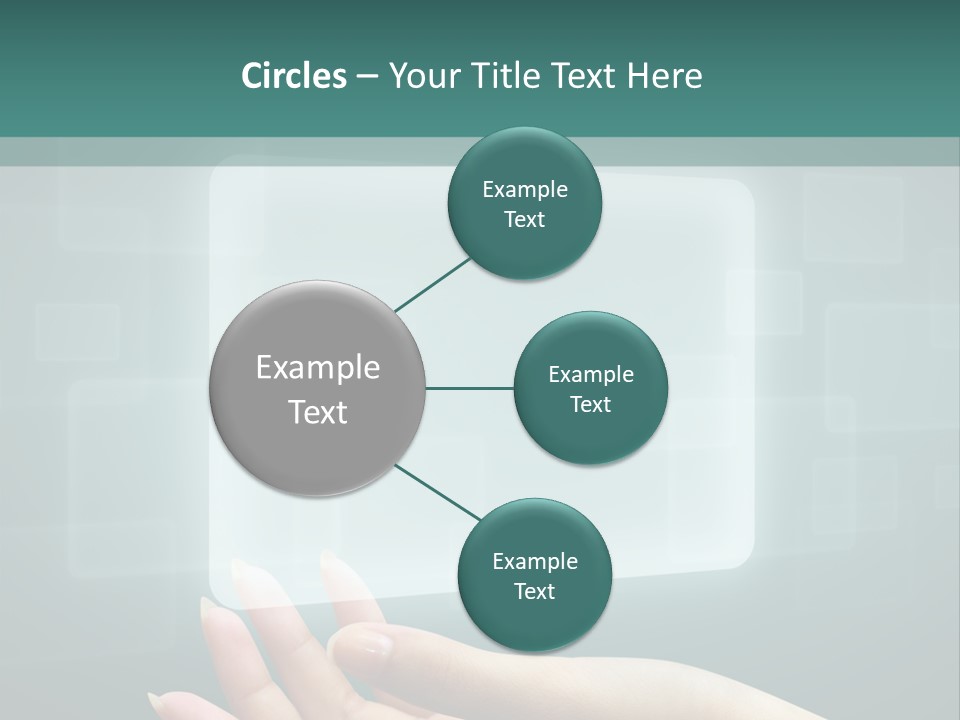 Circles – Your Title Text Here

Example Text

Example Text

Example Text

Example Text